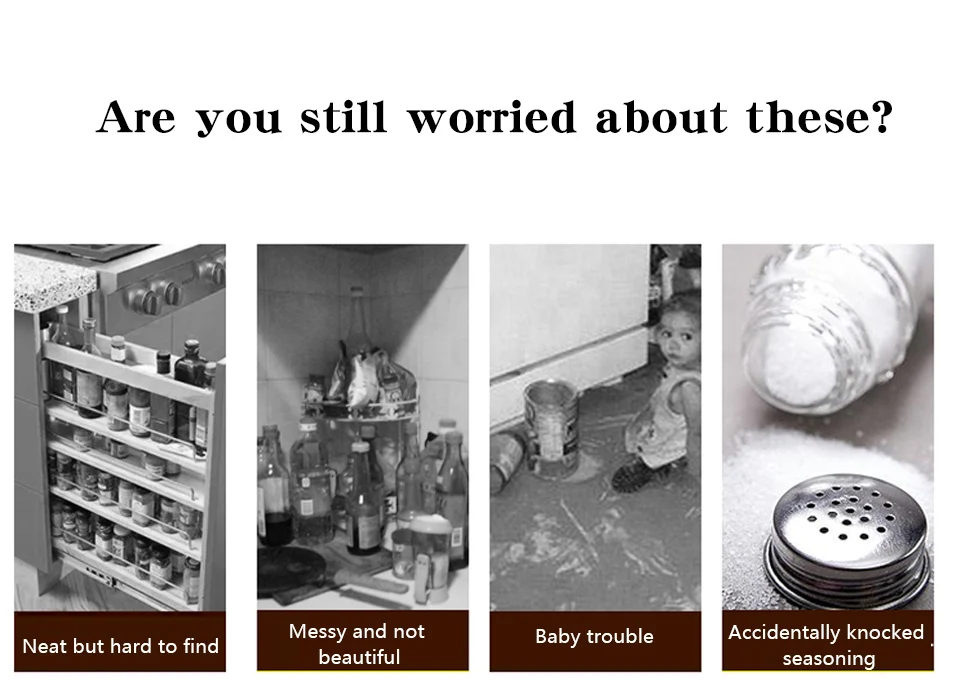 Are you still worried about these?

Neat but hard to find

Messy and not beautiful

Baby trouble

Accidentally knocked seasoning